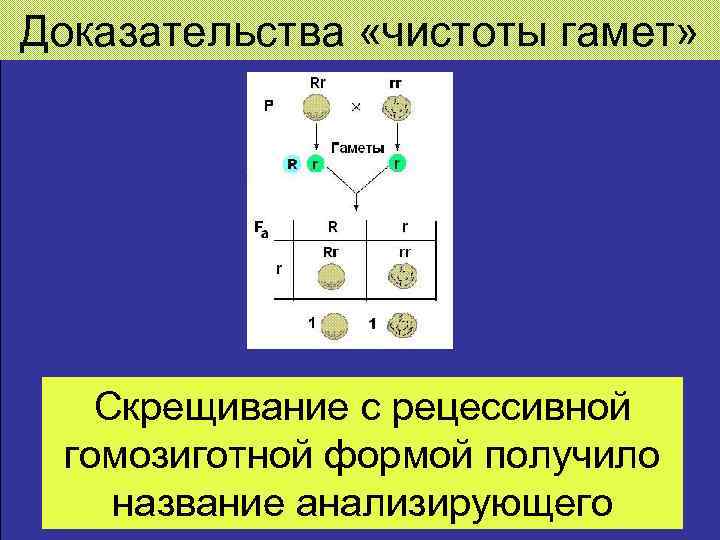 Доказательства «чистоты гамет»

P Rr × rr

Гаметы

R r r

| $F_a$ | R | r |
|---|---|---|
| r | Rr | rr |

1 1

Скрещивание с рецессивной гомозиготной формой получило название анализирующего